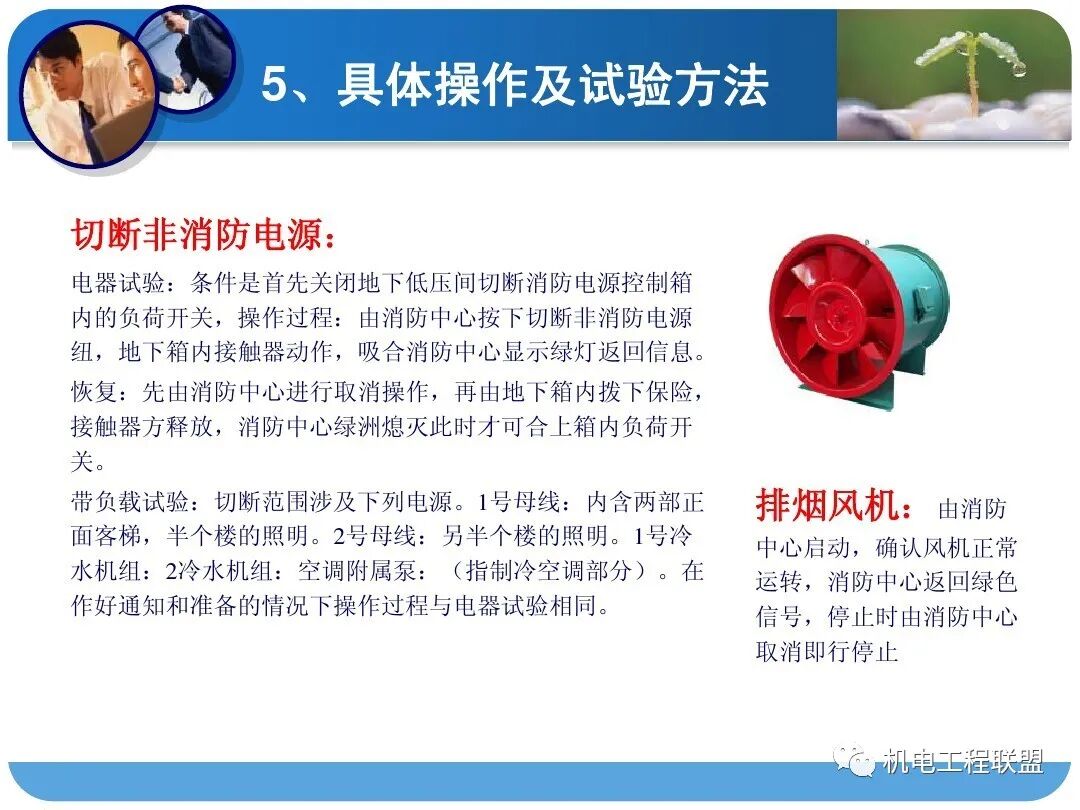 5、具体操作及试验方法

切断非消防电源：

电器试验：条件是首先关闭地下低压间切断消防电源控制箱内的负荷开关，操作过程：由消防中心按下切断非消防电源纽，地下箱内接触器动作，吸合消防中心显示绿灯返回信息。

恢复：先由消防中心进行取消操作，再由地下箱内拨下保险，接触器方释放，消防中心绿洲熄灭此时才可合上箱内负荷开关。

带负载试验：切断范围涉及下列电源。1号母线：内含两部正面客梯，半个楼的照明。2号母线：另半个楼的照明。1号冷水机组：2冷水机组：空调附属泵：（指制冷空调部分）。在作好通知和准备的情况下操作过程与电器试验相同。

排烟风机：由消防中心启动，确认风机正常运转，消防中心返回绿色信号，停止时由消防中心取消即行停止

机电工程联盟